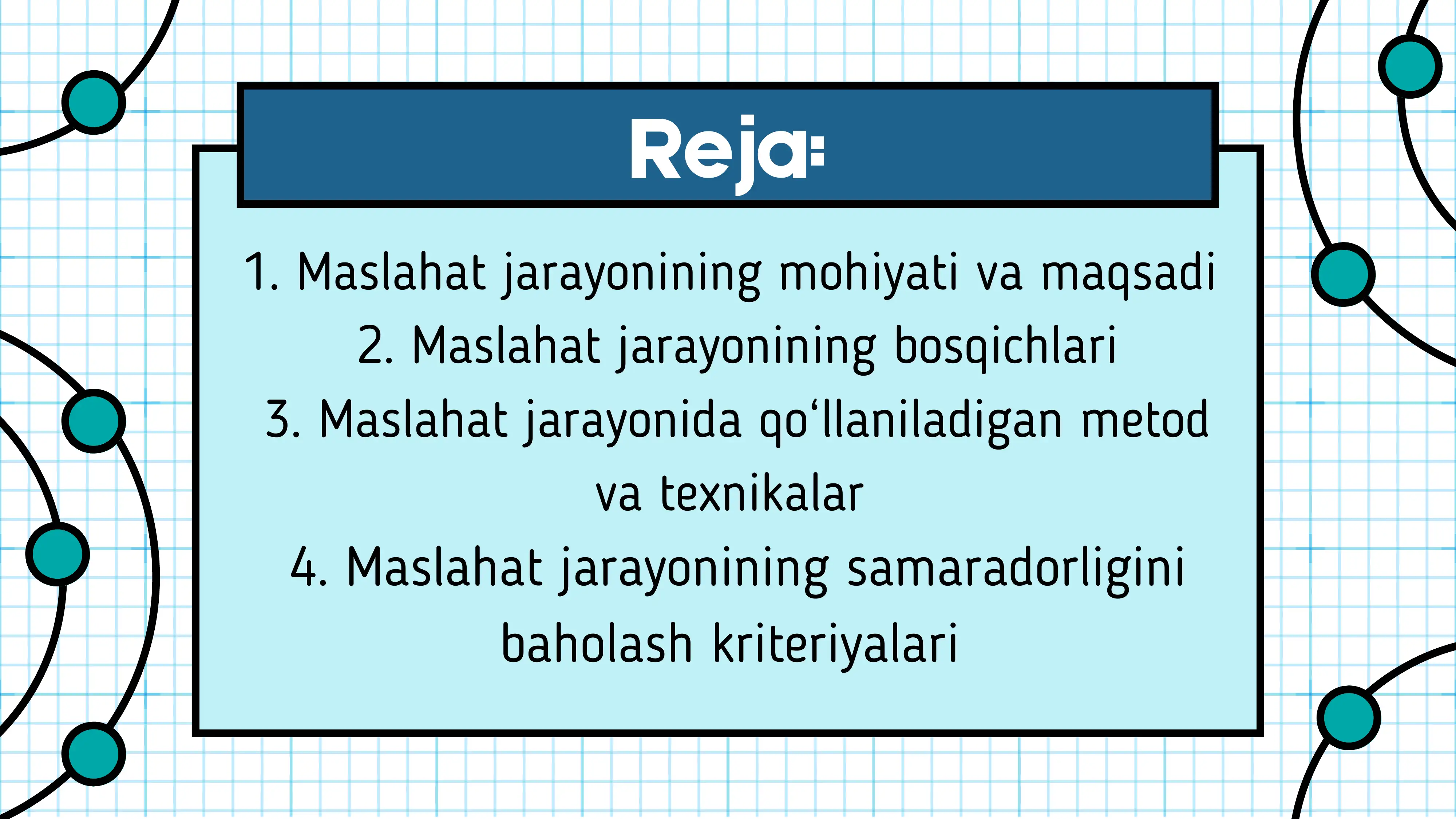 Reja:

1. Maslahat jarayonining mohiyati va maqsadi
2. Maslahat jarayonining bosqichlari
3. Maslahat jarayonida qo‘llaniladigan metod va texnikalar
4. Maslahat jarayonining samaradorligini baholash kriteriyalari